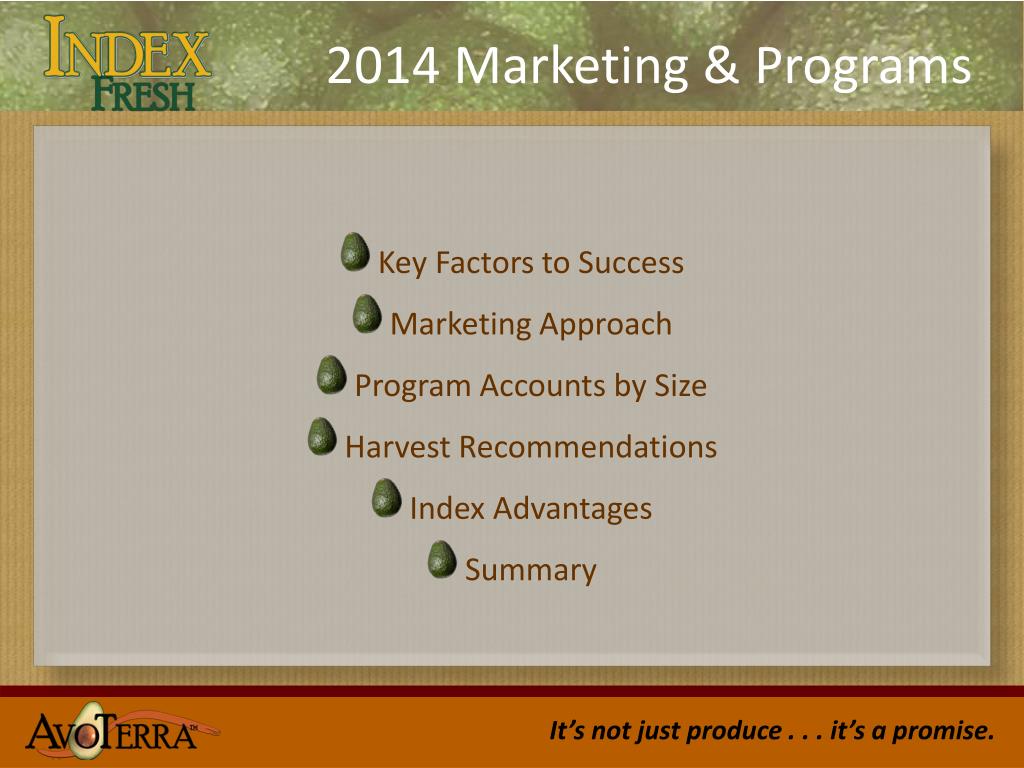 INDEX FRESH

2014 Marketing & Programs

Key Factors to Success

Marketing Approach

Program Accounts by Size

Harvest Recommendations

Index Advantages

Summary

AVOTERRA™

It's not just produce . . . it's a promise.